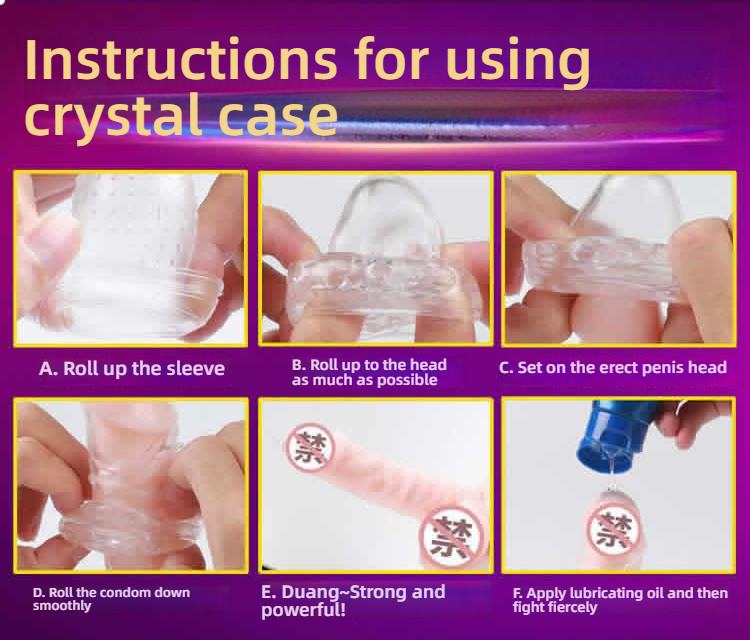 Instructions for using crystal case

A. Roll up the sleeve

B. Roll up to the head as much as possible

C. Set on the erect penis head

D. Roll the condom down smoothly

禁

禁

E. Duang~Strong and powerful!

禁

F. Apply lubricating oil and then fight fiercely